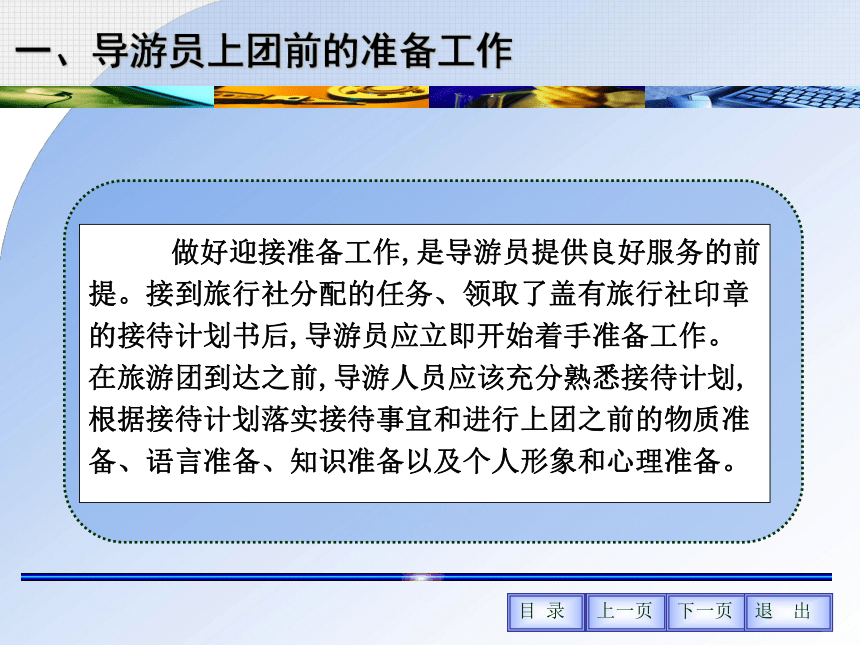 一、导游员上团前的准备工作

做好迎接准备工作，是导游员提供良好服务的前提。接到旅行社分配的任务、领取了盖有旅行社印章的接待计划书后，导游员应立即开始着手准备工作。在旅游团到达之前，导游人员应该充分熟悉接待计划，根据接待计划落实接待事宜和进行上团之前的物质准备、语言准备、知识准备以及个人形象和心理准备。

目 录　上一页　下一页　退 出